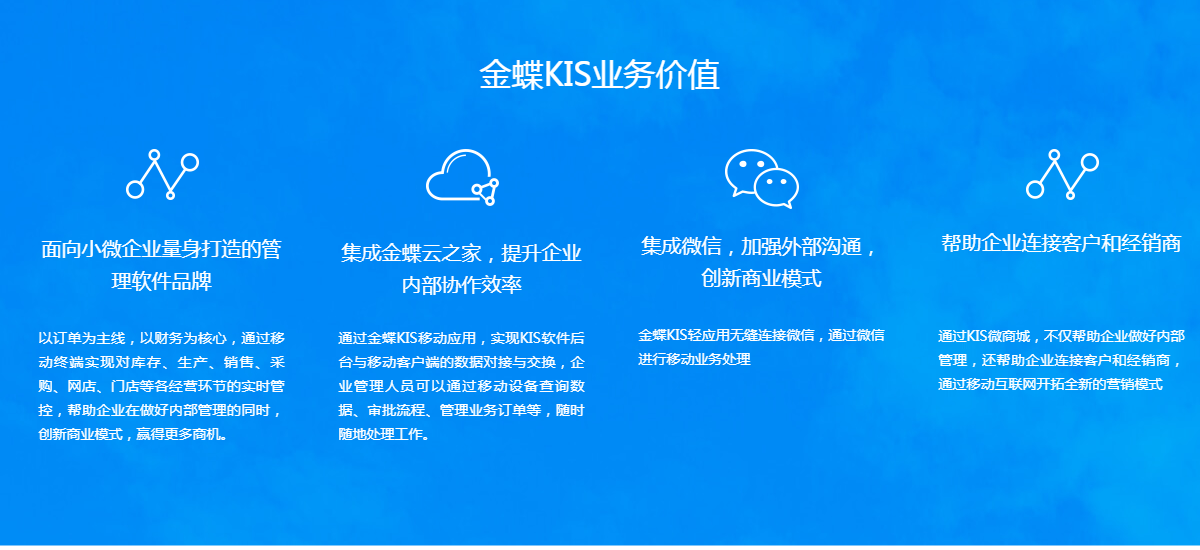 金蝶KIS业务价值

面向小微企业量身打造的管理软件品牌

以订单为主线，以财务为核心，通过移动终端实现对库存、生产、销售、采购、网店、门店等各经营环节的实时管控，帮助企业在做好内部管理的同时，创新商业模式，赢得更多商机。

集成金蝶云之家，提升企业内部协作效率

通过金蝶KIS移动应用，实现KIS软件后台与移动客户端的数据对接与交换，企业管理人员可以通过移动设备查询数据、审批流程、管理业务订单等，随时随地处理工作。

集成微信，加强外部沟通，创新商业模式

金蝶KIS轻应用无缝连接微信，通过微信进行移动业务处理

帮助企业连接客户和经销商

通过KIS微商城，不仅帮助企业做好内部管理，还帮助企业连接客户和经销商，通过移动互联网开拓全新的营销模式